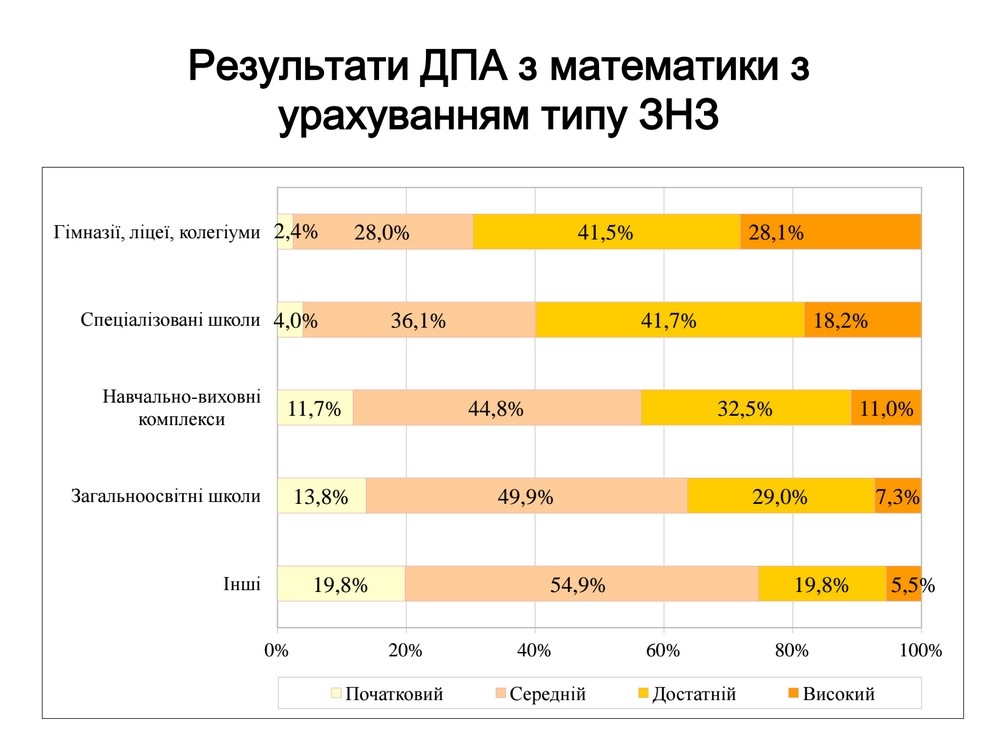 Результати ДПА з математики з урахуванням типу ЗНЗ

Гімназії, ліцеї, колегіуми 2,4% 28,0% 41,5% 28,1%

Спеціалізовані школи 4,0% 36,1% 41,7% 18,2%

Навчально-виховні комплекси 11,7% 44,8% 32,5% 11,0%

Загальноосвітні школи 13,8% 49,9% 29,0% 7,3%

Інші 19,8% 54,9% 19,8% 5,5%

0% 20% 40% 60% 80% 100%

Початковий Середній Достатній Високий